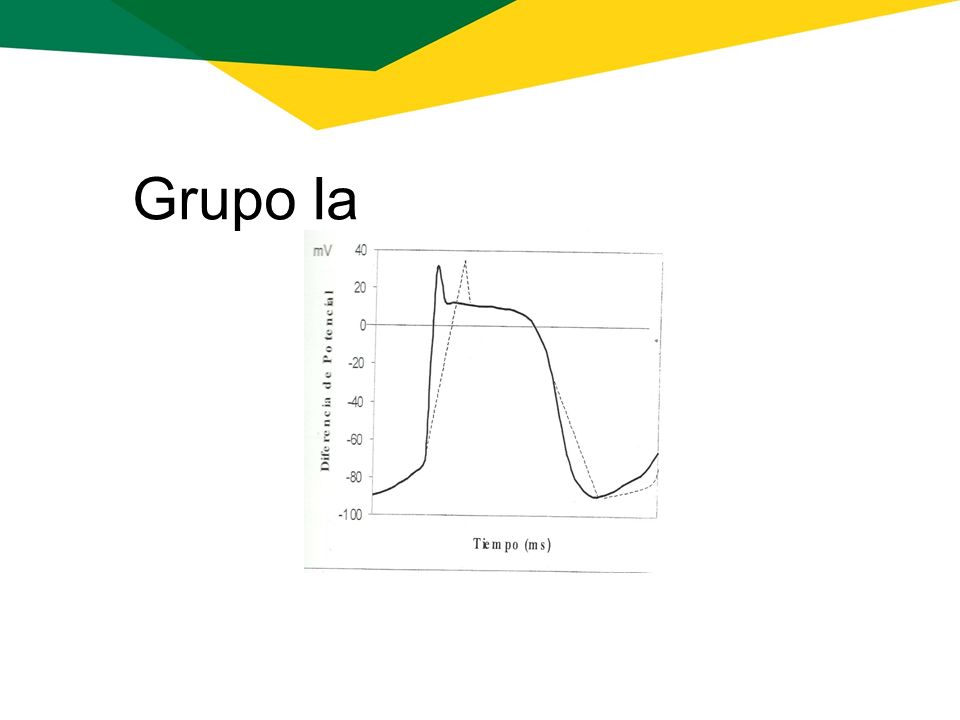 Grupo Ia

mV
40
20
0
-20
-40
-60
-80
-100

Diferencia de Potencial

Tiempo (ms)